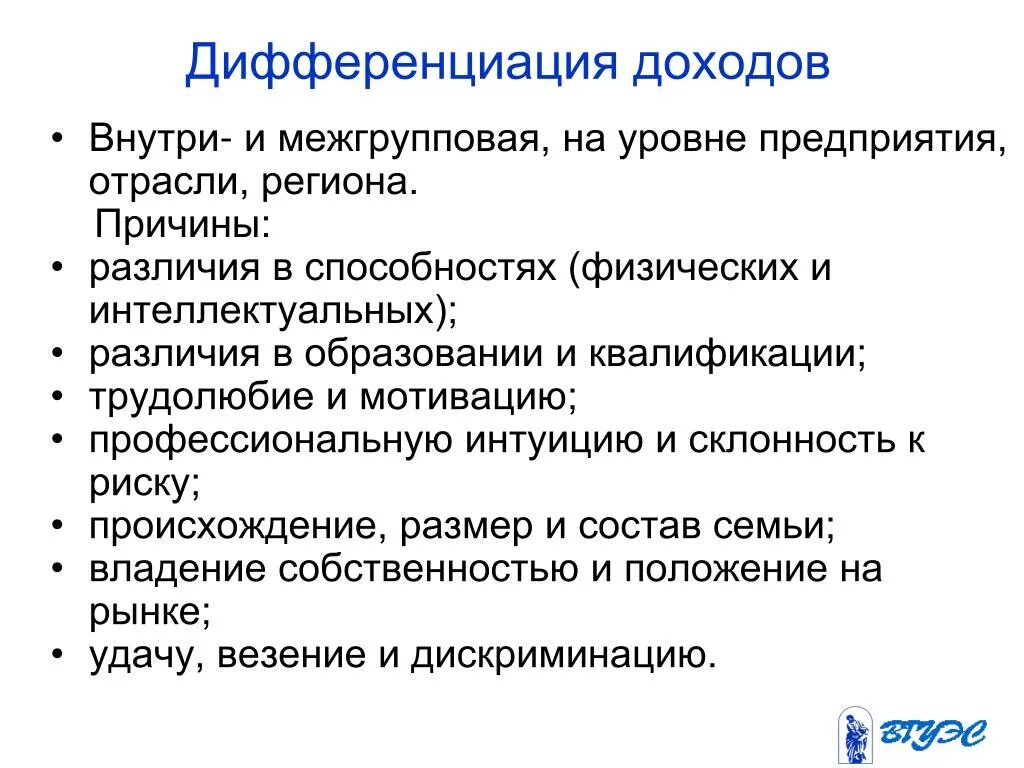 Дифференциация доходов

• Внутри- и межгрупповая, на уровне предприятия, отрасли, региона.

Причины:

• различия в способностях (физических и интеллектуальных);
• различия в образовании и квалификации;
• трудолюбие и мотивацию;
• профессиональную интуицию и склонность к риску;
• происхождение, размер и состав семьи;
• владение собственностью и положение на рынке;
• удачу, везение и дискриминацию.

ВГУЭС